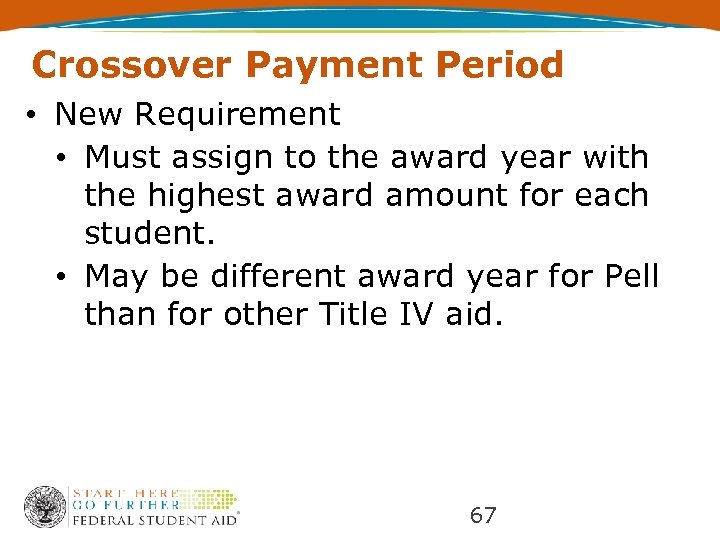 Crossover Payment Period

• New Requirement
  • Must assign to the award year with the highest award amount for each student.
  • May be different award year for Pell than for other Title IV aid.

START HERE
GO FURTHER
FEDERAL STUDENT AID®

67